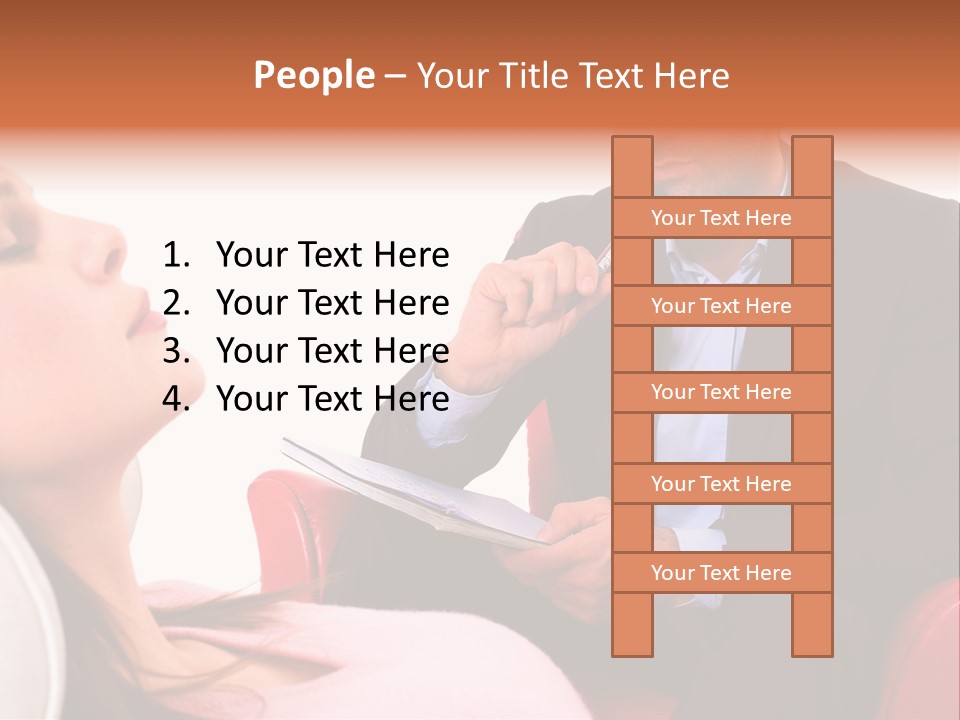 People – Your Title Text Here

1. Your Text Here
2. Your Text Here
3. Your Text Here
4. Your Text Here

Your Text Here

Your Text Here

Your Text Here

Your Text Here

Your Text Here